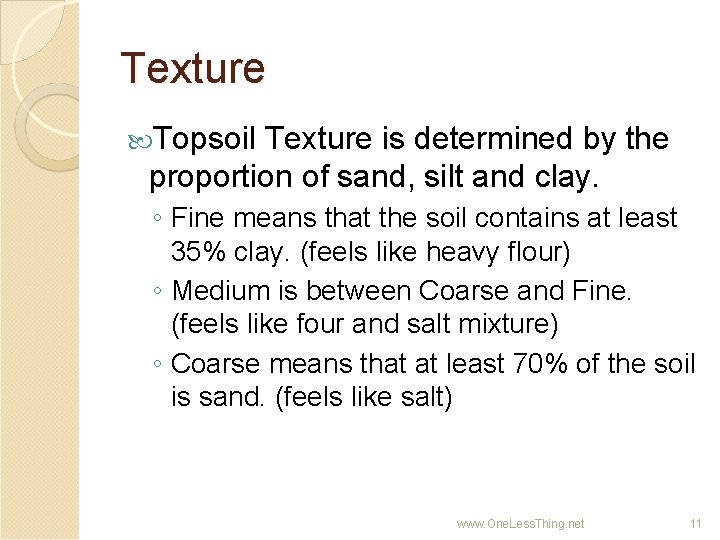 Texture

Topsoil Texture is determined by the proportion of sand, silt and clay.

◦ Fine means that the soil contains at least 35% clay. (feels like heavy flour)

◦ Medium is between Coarse and Fine. (feels like four and salt mixture)

◦ Coarse means that at least 70% of the soil is sand. (feels like salt)

www.OneLessThing.net

11